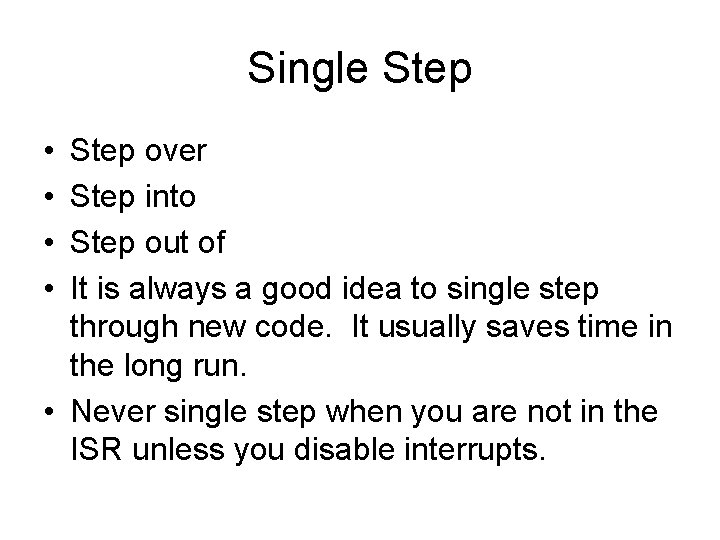 Single Step

• Step over
• Step into
• Step out of
• It is always a good idea to single step through new code. It usually saves time in the long run.
• Never single step when you are not in the ISR unless you disable interrupts.